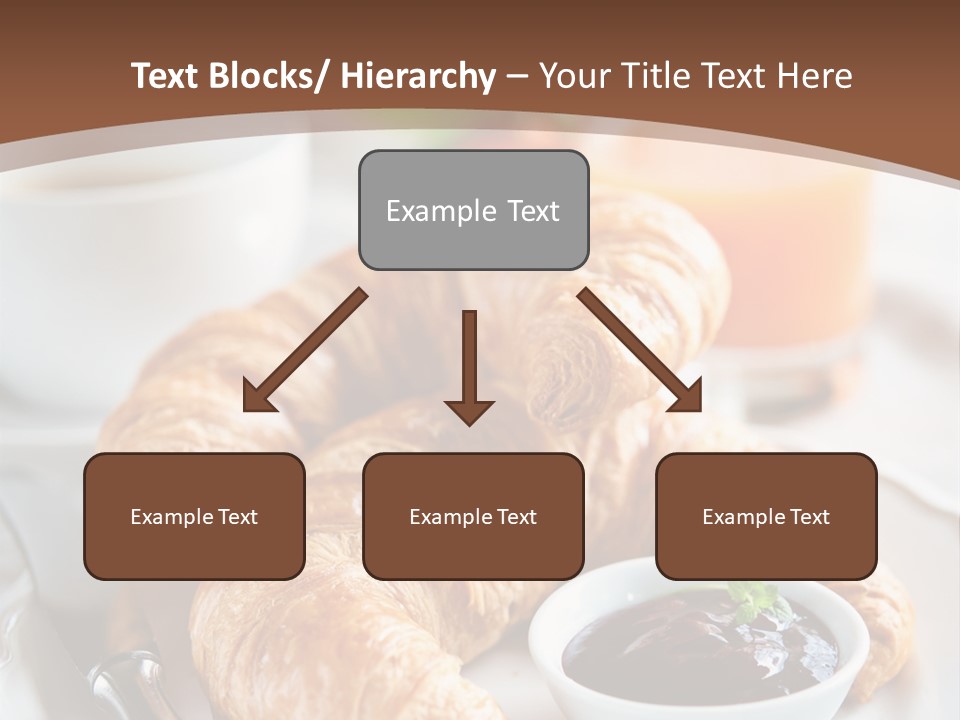 Text Blocks/ Hierarchy – Your Title Text Here

Example Text

Example Text

Example Text

Example Text